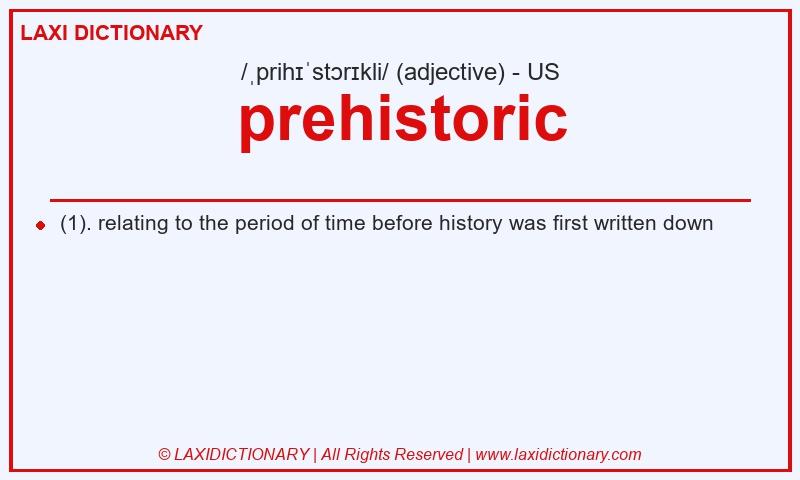 LAXI DICTIONARY

/ˌprihɪˈstɔrɪkli/ (adjective) - US

prehistoric

(1). relating to the period of time before history was first written down

© LAXIDICTIONARY | All Rights Reserved | www.laxidictionary.com